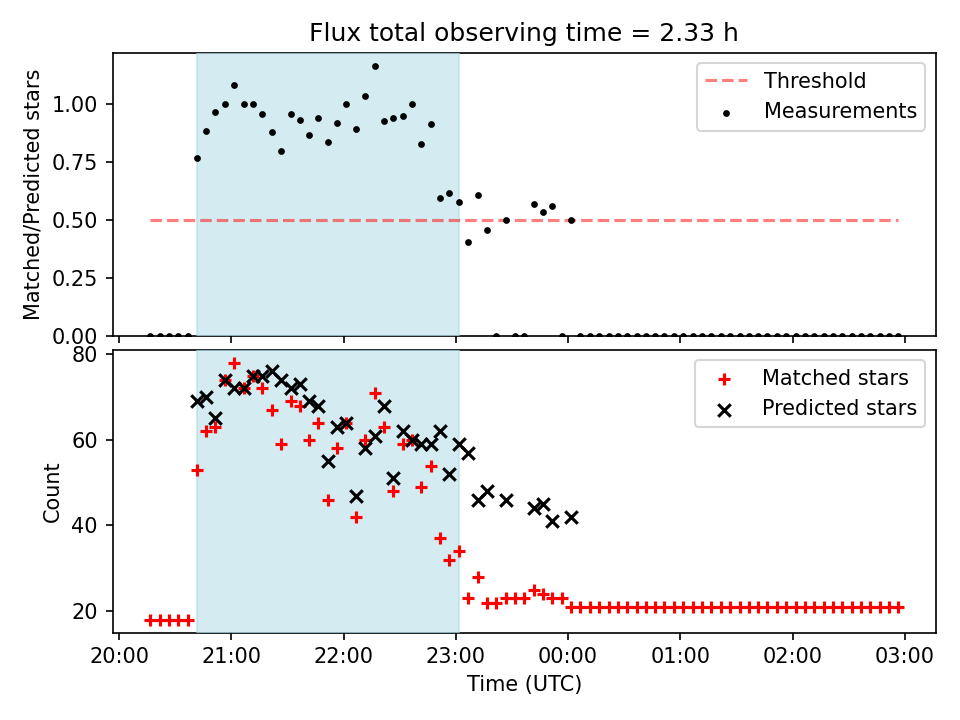 Flux total observing time = 2.33 h

Matched/Predicted stars

1.00
0.75
0.50
0.25
0.00

Threshold
Measurements

Count

80
60
40
20

Matched stars
Predicted stars

20:00 21:00 22:00 23:00 00:00 01:00 02:00 03:00

Time (UTC)